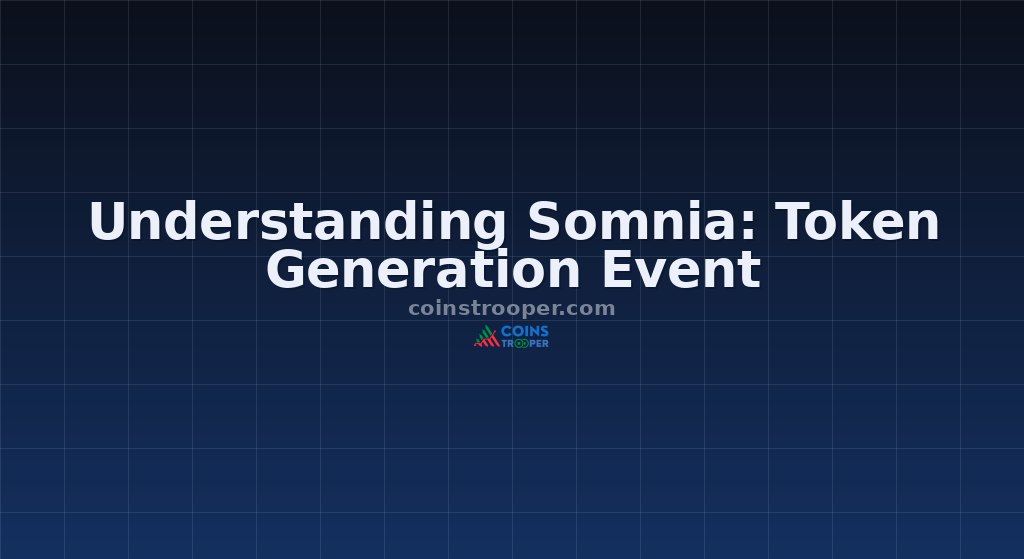 Understanding Somnia: Token Generation Event

coinstrooper.com

COINS TROOPER